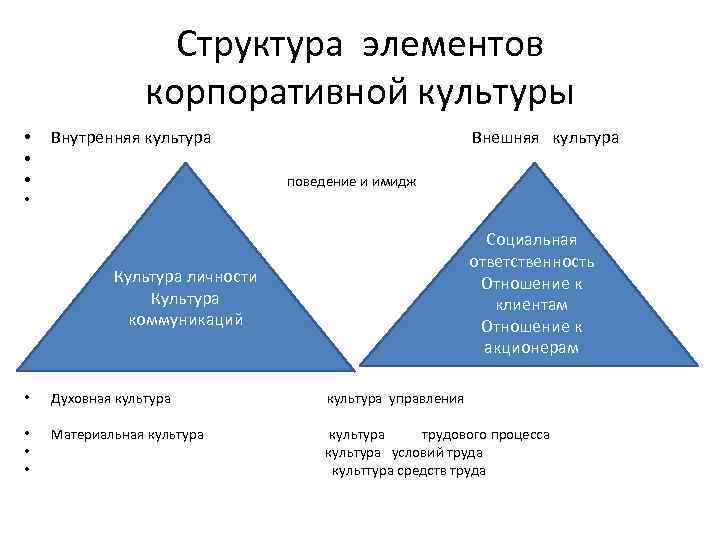 Структура элементов корпоративной культуры

• Внутренняя культура Внешняя культура
•
• поведение и имидж
•

Культура личности
Культура коммуникаций

Социальная ответственность
Отношение к клиентам
Отношение к акционерам

• Духовная культура культура управления

• Материальная культура культура трудового процесса
• культура условий труда
• культтура средств труда